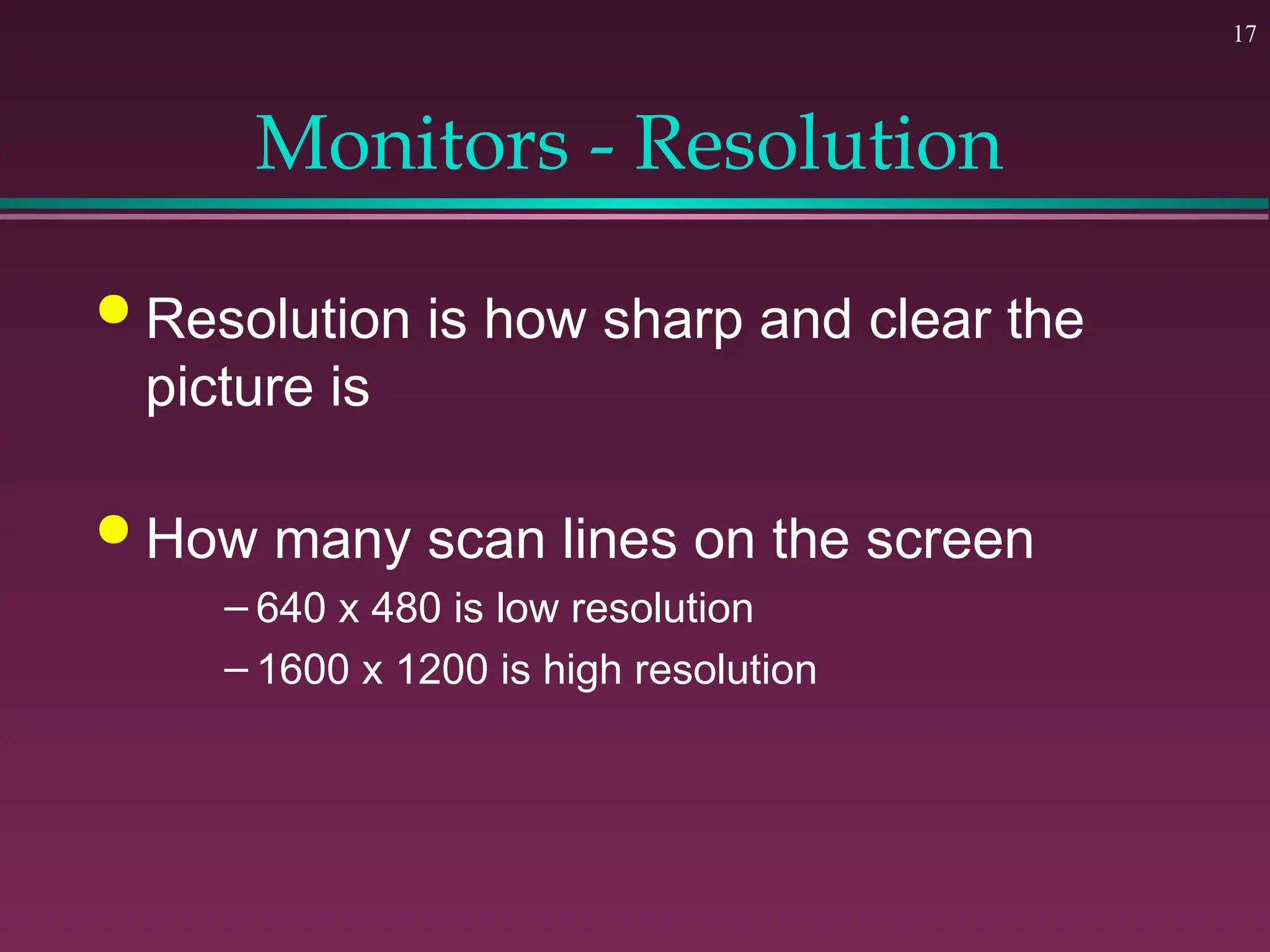 17

Monitors - Resolution

• Resolution is how sharp and clear the picture is

• How many scan lines on the screen
– 640 x 480 is low resolution
– 1600 x 1200 is high resolution